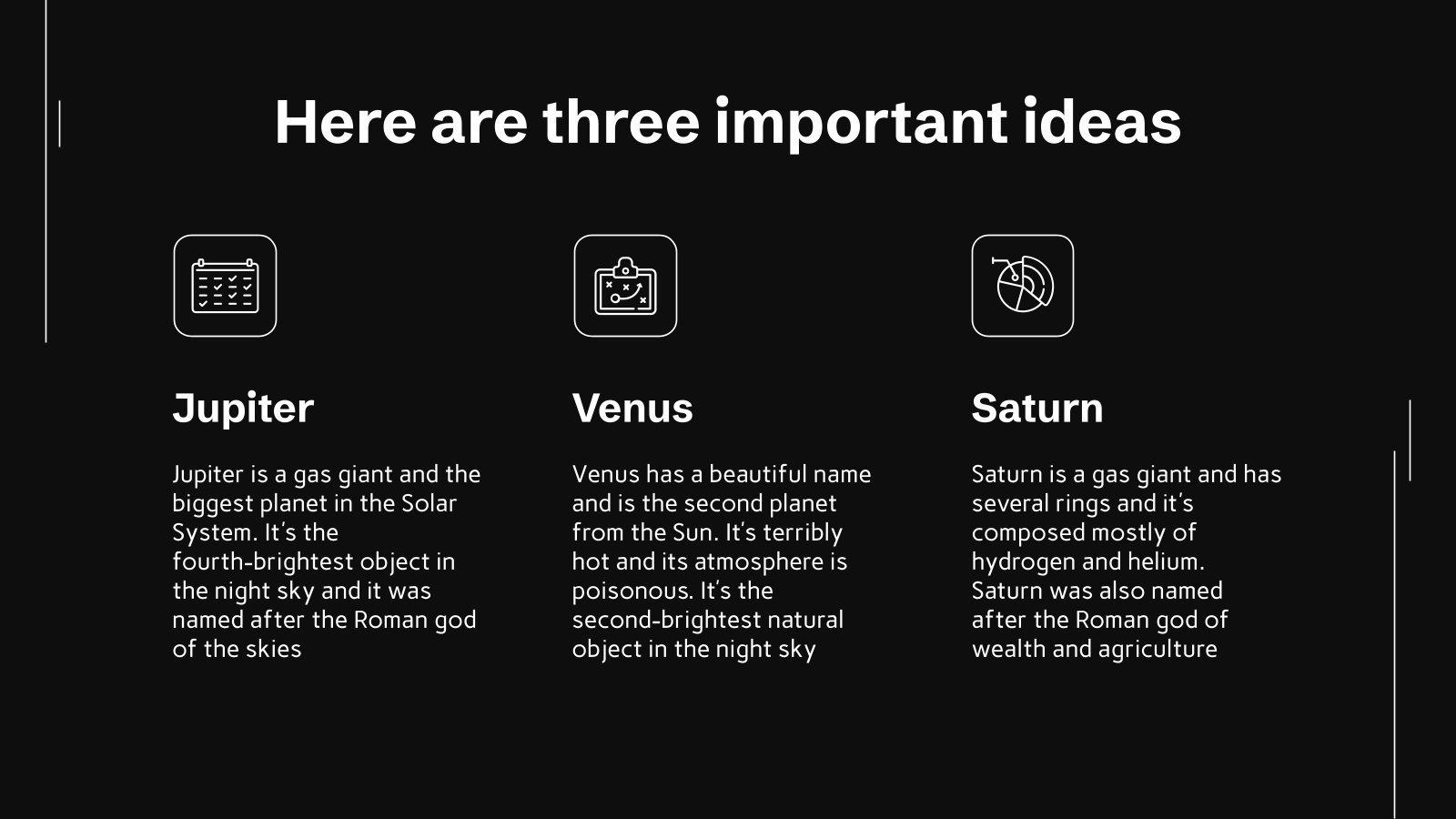 Here are three important ideas

Jupiter

Jupiter is a gas giant and the biggest planet in the Solar System. It's the fourth-brightest object in the night sky and it was named after the Roman god of the skies

Venus

Venus has a beautiful name and is the second planet from the Sun. It's terribly hot and its atmosphere is poisonous. It's the second-brightest natural object in the night sky

Saturn

Saturn is a gas giant and has several rings and it's composed mostly of hydrogen and helium. Saturn was also named after the Roman god of wealth and agriculture